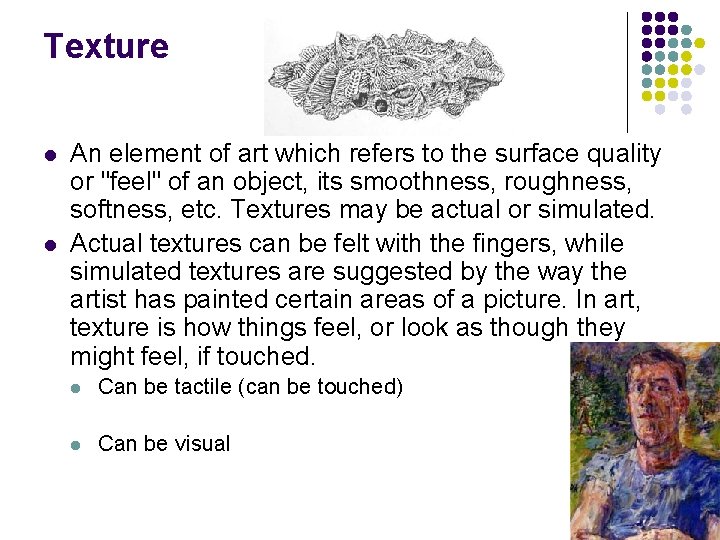 Texture

- An element of art which refers to the surface quality or "feel" of an object, its smoothness, roughness, softness, etc. Textures may be actual or simulated.
- Actual textures can be felt with the fingers, while simulated textures are suggested by the way the artist has painted certain areas of a picture. In art, texture is how things feel, or look as though they might feel, if touched.
  - Can be tactile (can be touched)
  - Can be visual